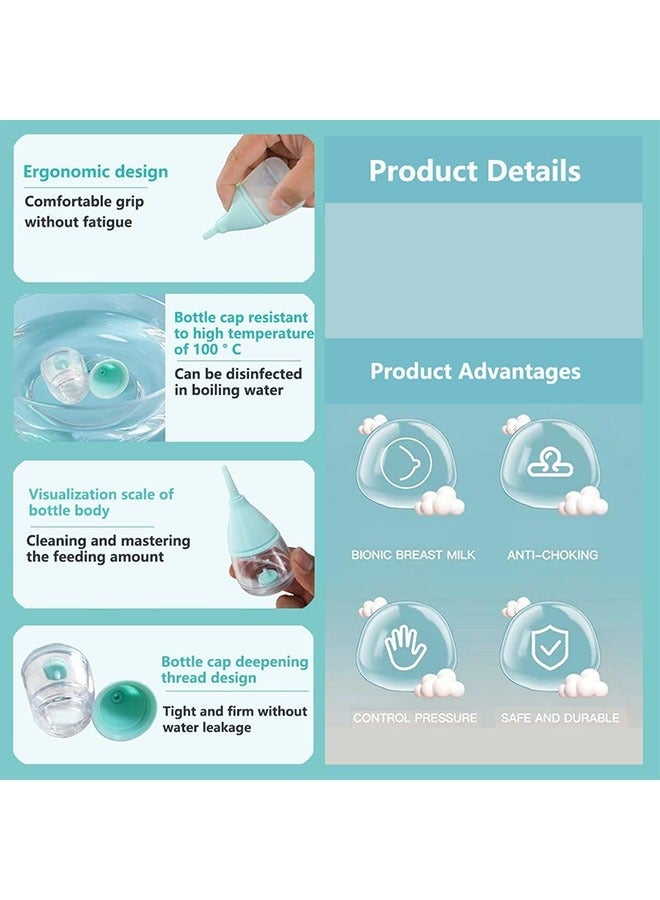 Ergonomic design

Comfortable grip without fatigue

Bottle cap resistant to high temperature of 100 ° C

Can be disinfected in boiling water

Visualization scale of bottle body

Cleaning and mastering the feeding amount

Bottle cap deepening thread design

Tight and firm without water leakage

Product Details

Product Advantages

BIONIC BREAST MILK

ANTI-CHOKING

CONTROL PRESSURE

SAFE AND DURABLE